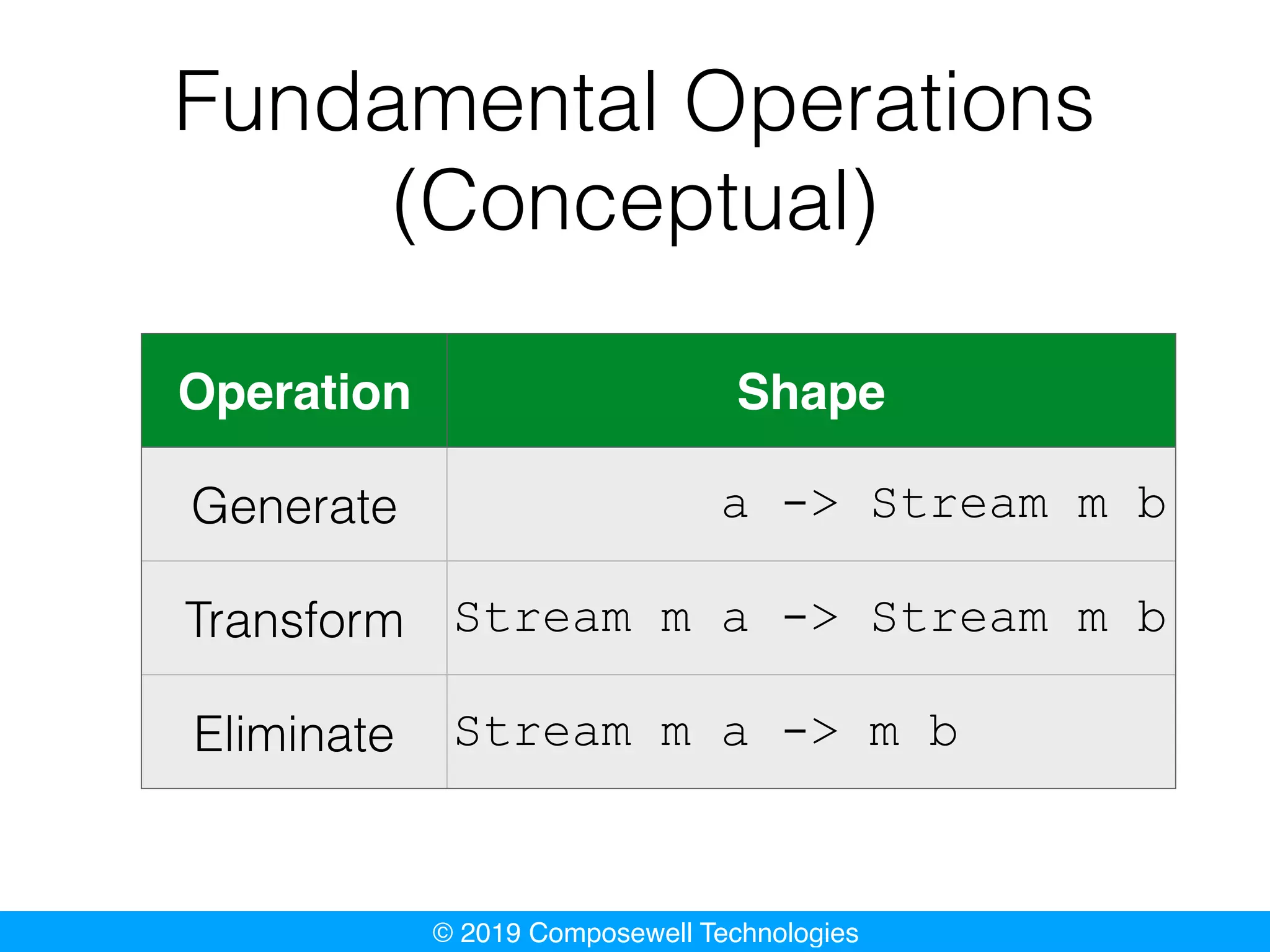 Fundamental Operations (Conceptual)

| Operation | Shape |
|---|---|
| Generate | a -> Stream m b |
| Transform | Stream m a -> Stream m b |
| Eliminate | Stream m a -> m b |

© 2019 Composewell Technologies